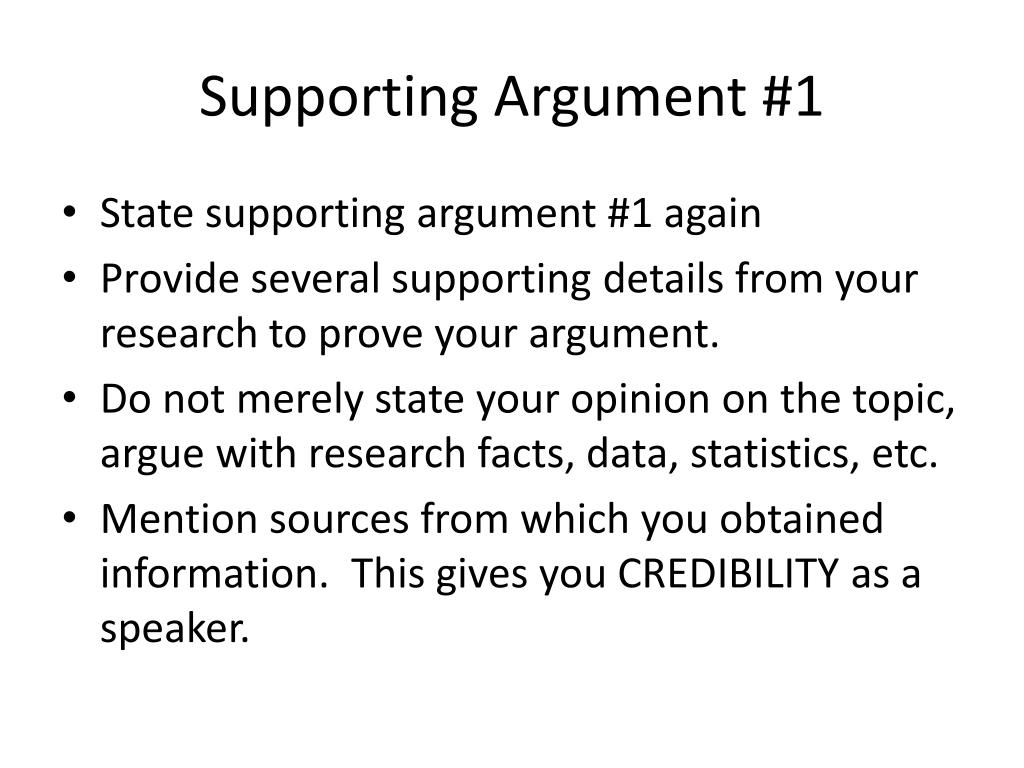 Supporting Argument #1

• State supporting argument #1 again
• Provide several supporting details from your research to prove your argument.
• Do not merely state your opinion on the topic, argue with research facts, data, statistics, etc.
• Mention sources from which you obtained information.  This gives you CREDIBILITY as a speaker.